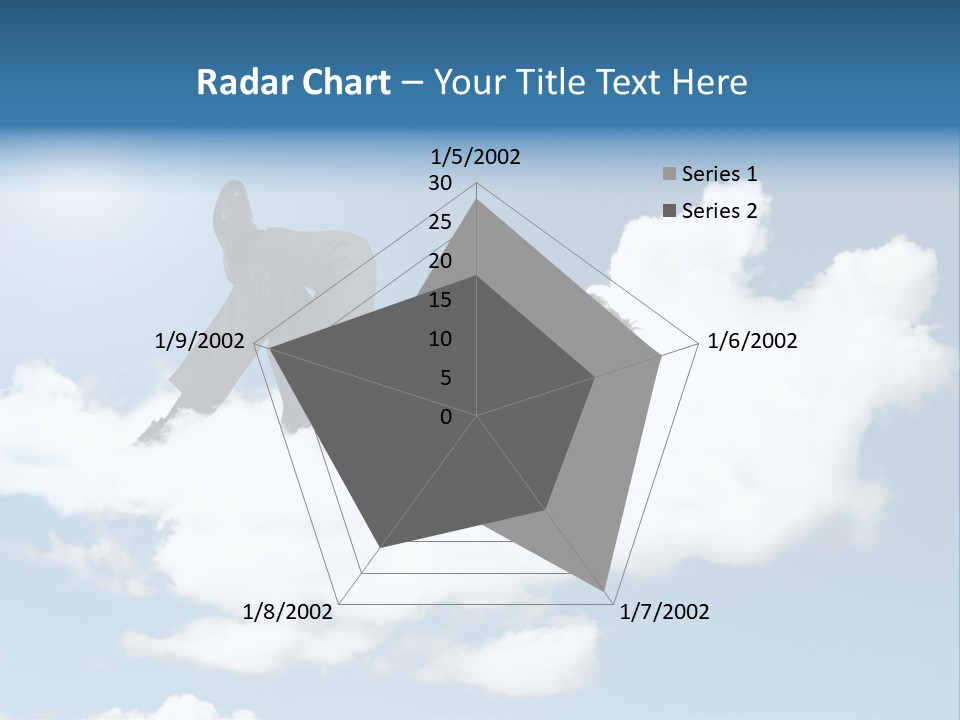 Radar Chart – Your Title Text Here

1/5/2002

30
25
20
15
10
5
0

Series 1
Series 2

1/6/2002
1/7/2002
1/8/2002
1/9/2002